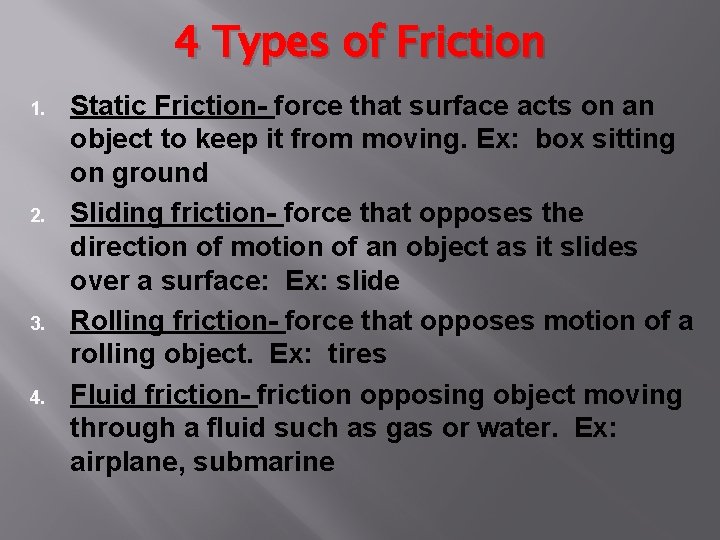 4 Types of Friction

1. Static Friction- force that surface acts on an object to keep it from moving. Ex: box sitting on ground

2. Sliding friction- force that opposes the direction of motion of an object as it slides over a surface: Ex: slide

3. Rolling friction- force that opposes motion of a rolling object. Ex: tires

4. Fluid friction- friction opposing object moving through a fluid such as gas or water. Ex: airplane, submarine